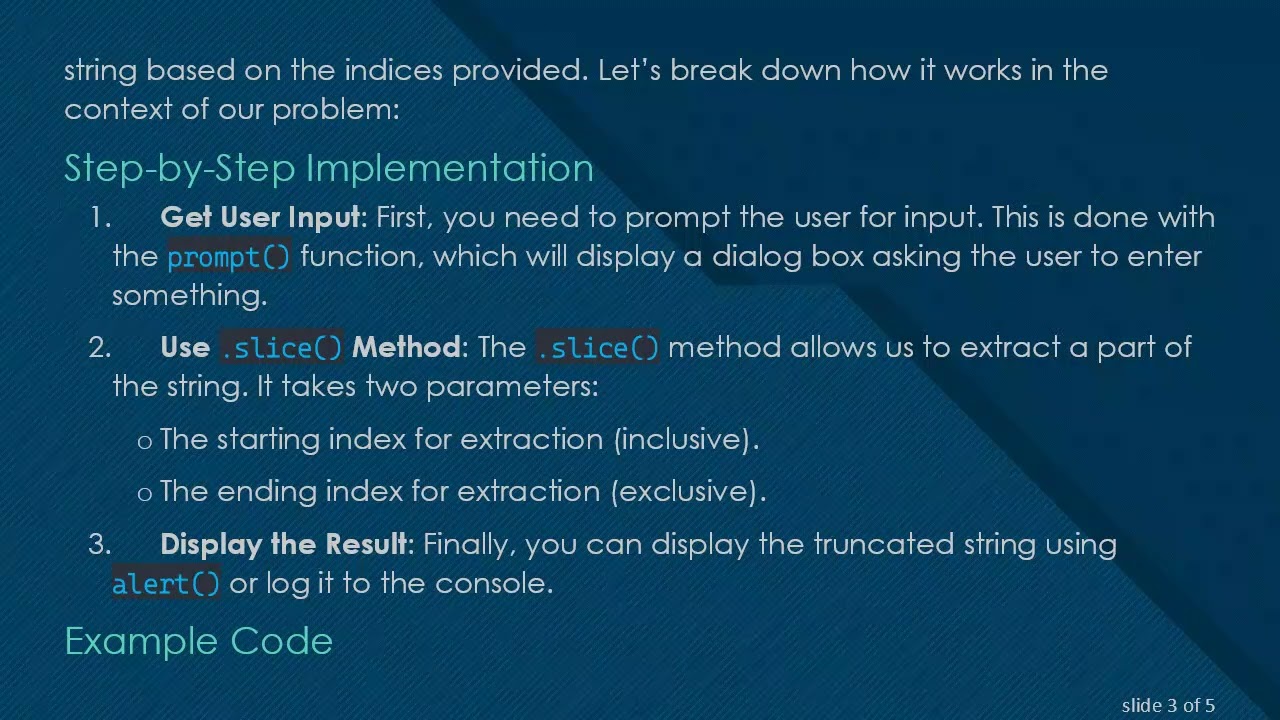 string based on the indices provided. Let's break down how it works in the context of our problem:

Step-by-Step Implementation

1. Get User Input: First, you need to prompt the user for input. This is done with the prompt() function, which will display a dialog box asking the user to enter something.

2. Use .slice() Method: The .slice() method allows us to extract a part of the string. It takes two parameters:

o The starting index for extraction (inclusive).

o The ending index for extraction (exclusive).

3. Display the Result: Finally, you can display the truncated string using alert() or log it to the console.

Example Code

slide 3 of 5